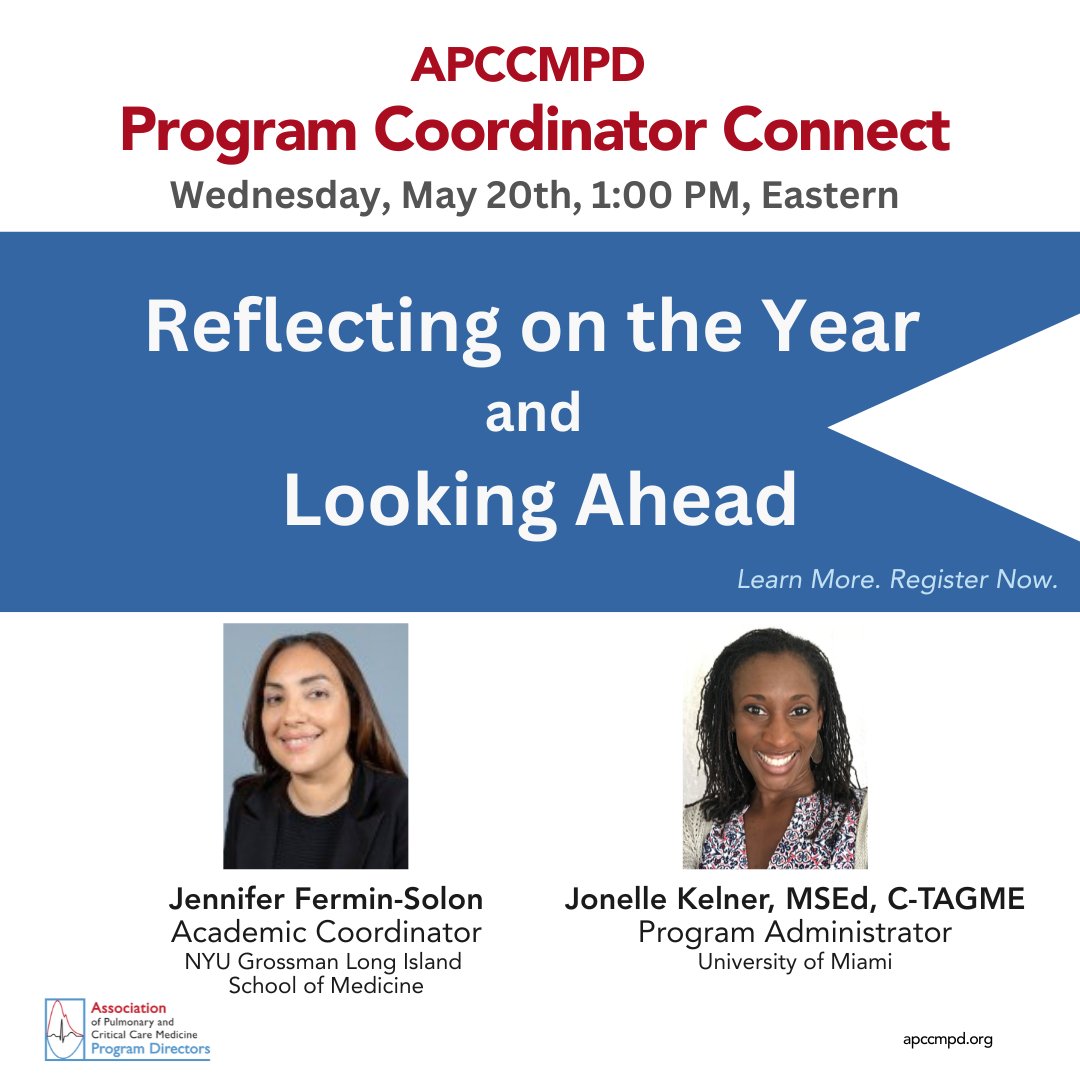 APCCMPD
Program Coordinator Connect
Wednesday, May 20th, 1:00 PM, Eastern

Reflecting on the Year
and
Looking Ahead

Learn More. Register Now.

Jennifer Fermin-Solon
Academic Coordinator
NYU Grossman Long Island School of Medicine

Jonelle Kelner, MSEd, C-TAGME
Program Administrator
University of Miami

Association of Pulmonary and Critical Care Medicine Program Directors

apccmpd.org